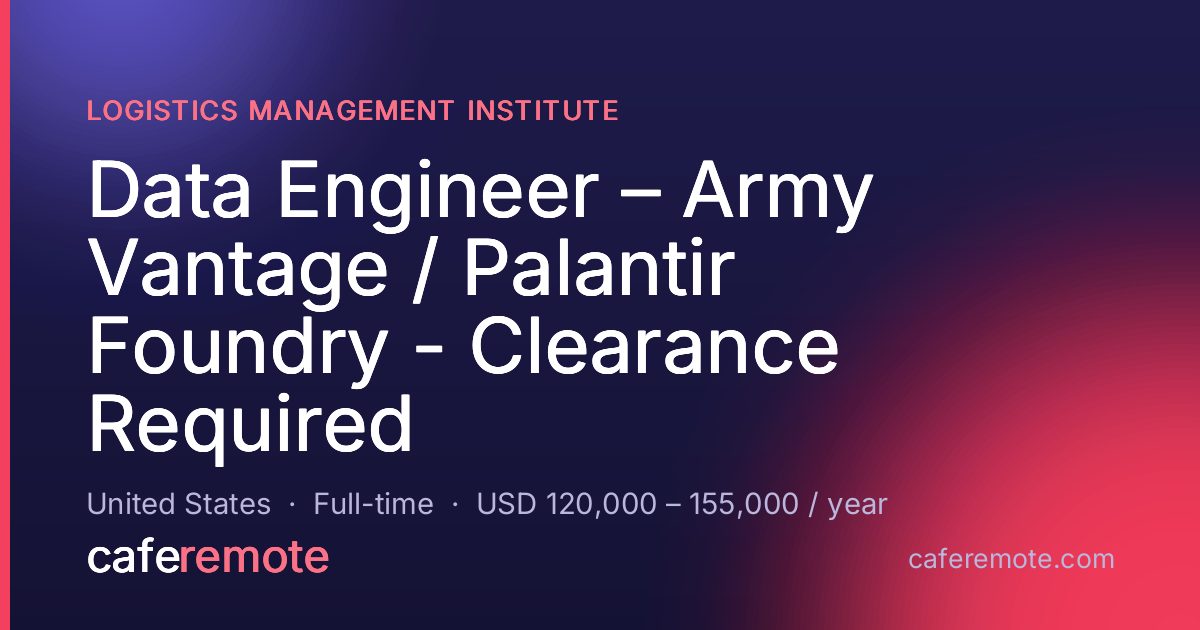 LOGISTICS MANAGEMENT INSTITUTE

Data Engineer – Army Vantage / Palantir Foundry - Clearance Required

United States · Full-time · USD 120,000 – 155,000 / year

caferemote

caferemote.com